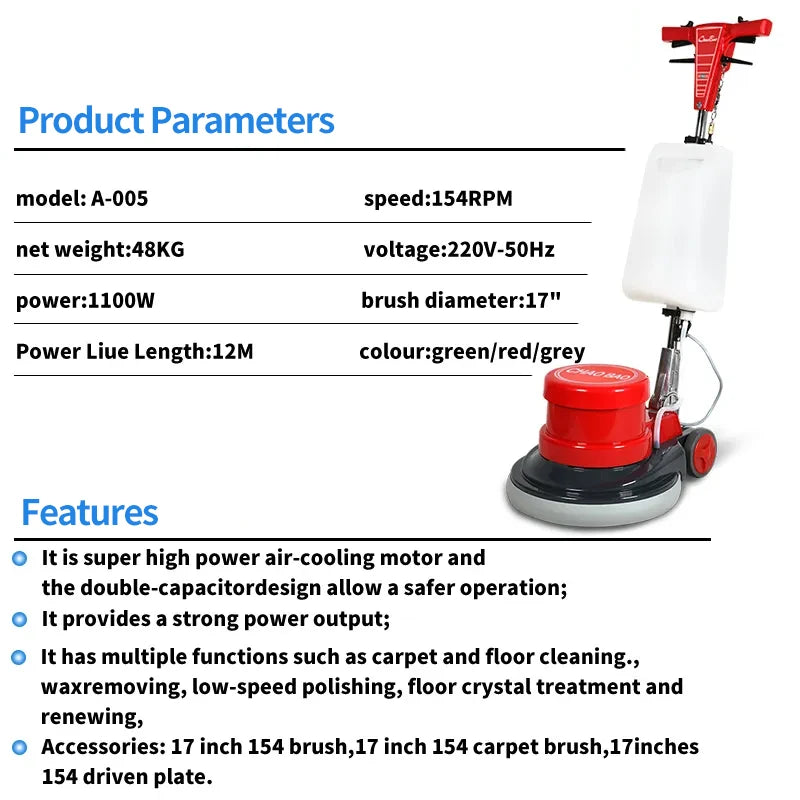 Product Parameters

| model: A-005 | speed:154RPM |
|---|---|
| net weight:48KG | voltage:220V-50Hz |
| power:1100W | brush diameter:17" |
| Power Liue Length:12M | colour:green/red/grey |

CHAO BAO

Features

It is super high power air-cooling motor and the double-capacitordesign allow a safer operation;

It provides a strong power output;

It has multiple functions such as carpet and floor cleaning., waxremoving, low-speed polishing, floor crystal treatment and renewing,

Accessories: 17 inch 154 brush,17 inch 154 carpet brush,17inches 154 driven plate.